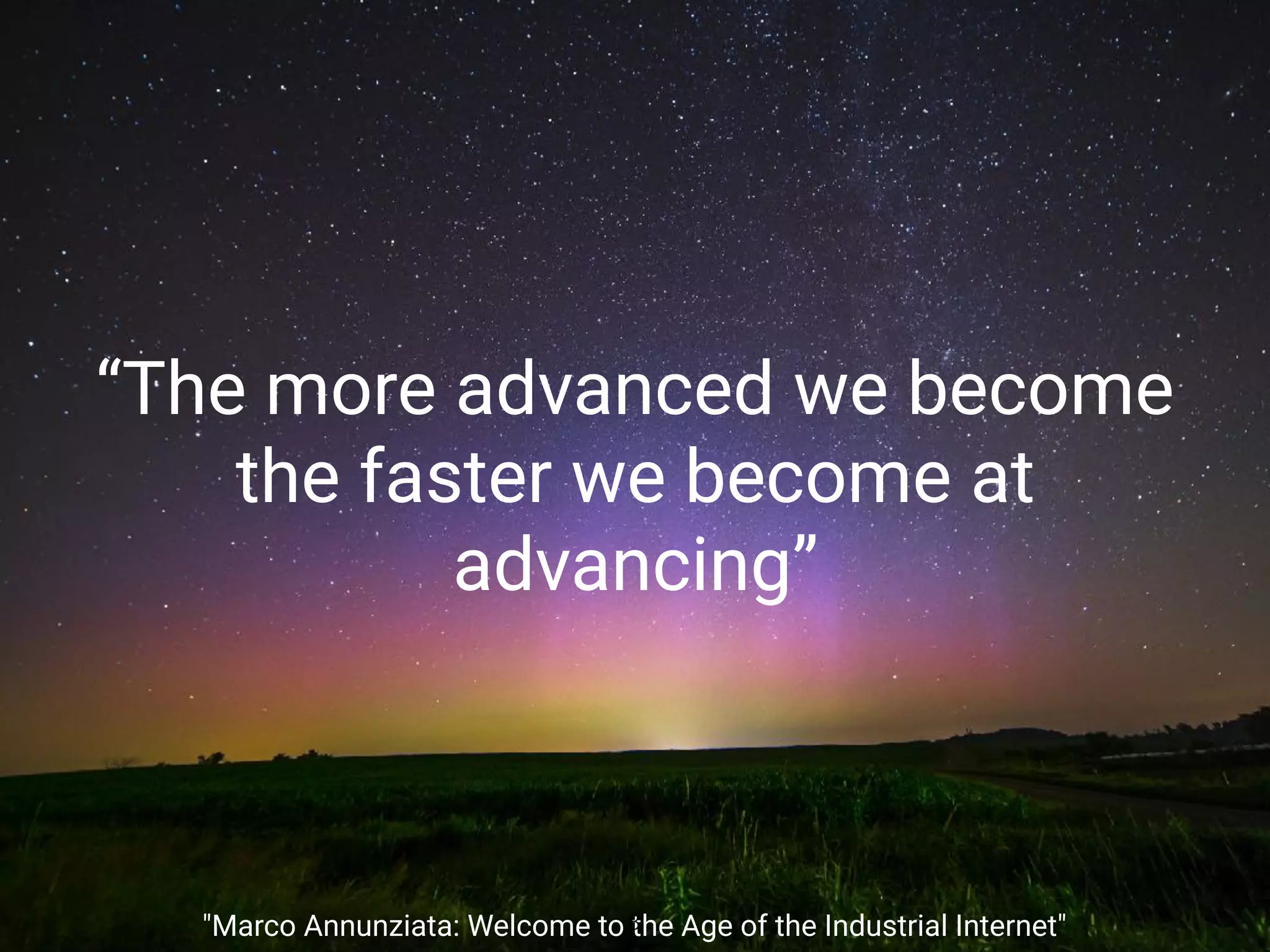 “The more advanced we become the faster we become at advancing”

"Marco Annunziata: Welcome to the Age of the Industrial Internet"